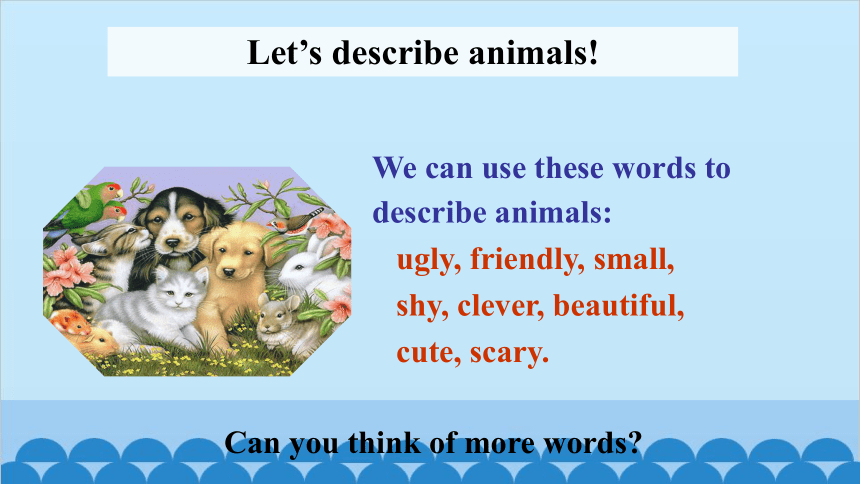 Let’s describe animals!

We can use these words to describe animals:

ugly, friendly, small, shy, clever, beautiful, cute, scary.

Can you think of more words?